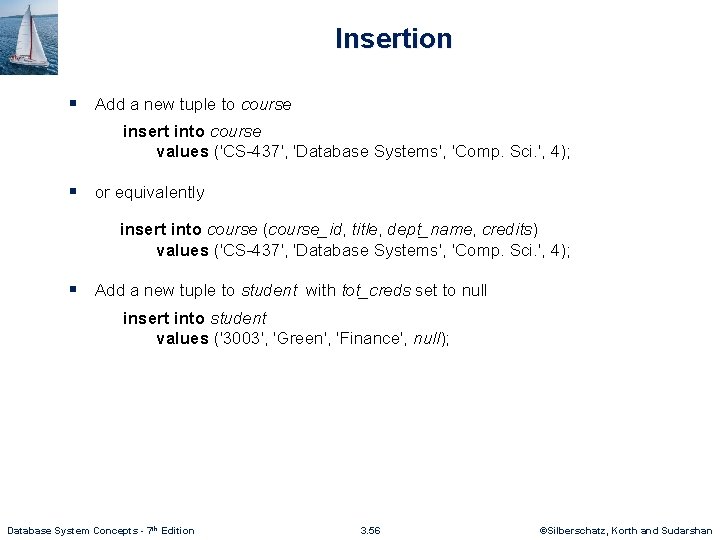 Insertion

▪ Add a new tuple to course

insert into course
values ('CS-437', 'Database Systems', 'Comp. Sci.', 4);

▪ or equivalently

insert into course (course_id, title, dept_name, credits)
values ('CS-437', 'Database Systems', 'Comp. Sci.', 4);

▪ Add a new tuple to student with tot_creds set to null

insert into student
values ('3003', 'Green', 'Finance', null);

Database System Concepts - 7th Edition 3.56 ©Silberschatz, Korth and Sudarshan